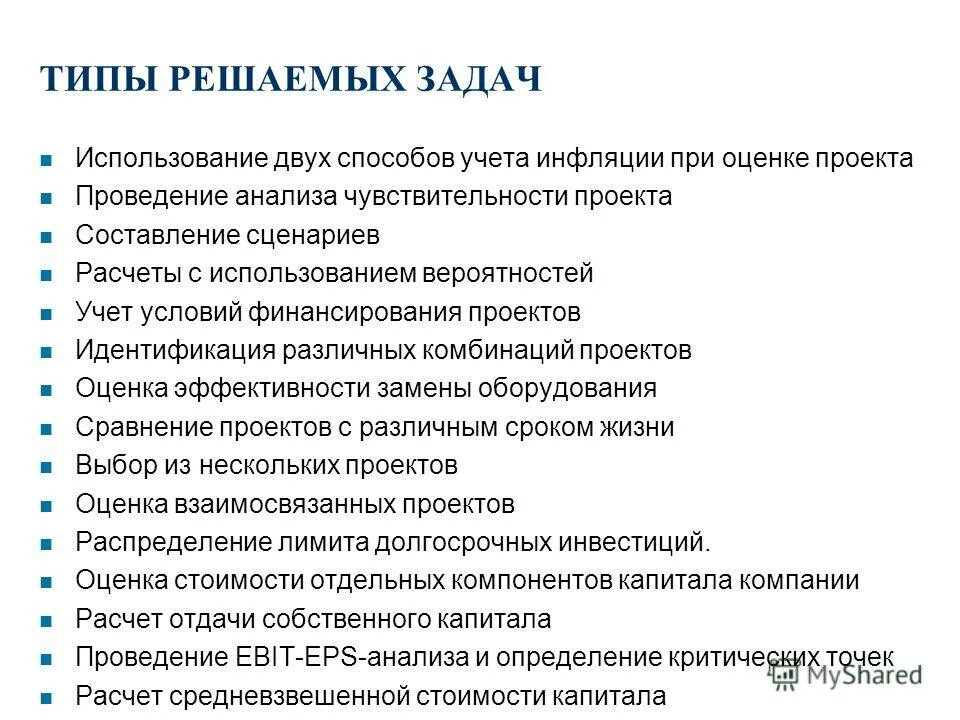 ТИПЫ РЕШАЕМЫХ ЗАДАЧ

- Использование двух способов учета инфляции при оценке проекта
- Проведение анализа чувствительности проекта
- Составление сценариев
- Расчеты с использованием вероятностей
- Учет условий финансирования проектов
- Идентификация различных комбинаций проектов
- Оценка эффективности замены оборудования
- Сравнение проектов с различным сроком жизни
- Выбор из нескольких проектов
- Оценка взаимосвязанных проектов
- Распределение лимита долгосрочных инвестиций.
- Оценка стоимости отдельных компонентов капитала компании
- Расчет отдачи собственного капитала
- Проведение EBIT-EPS-анализа и определение критических точек
- Расчет средневзвешенной стоимости капитала

MyShared